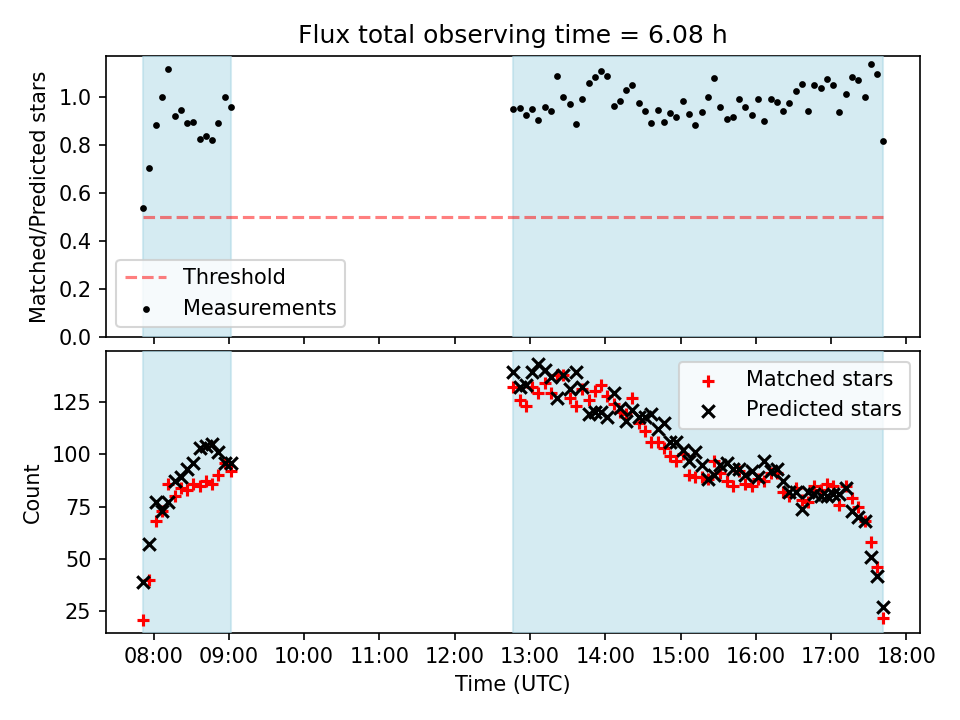 Flux total observing time = 6.08 h

Matched/Predicted stars

1.0
0.8
0.6
0.4
0.2
0.0

Threshold
Measurements

Count

125
100
75
50
25

Matched stars
Predicted stars

08:00 09:00 10:00 11:00 12:00 13:00 14:00 15:00 16:00 17:00 18:00

Time (UTC)